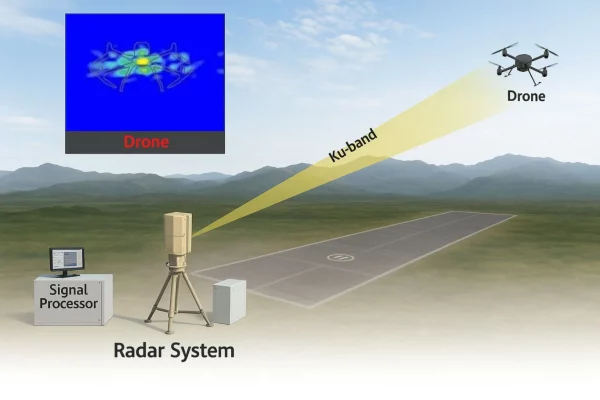 Drone

Drone

Ku-band

Signal Processor

Radar System